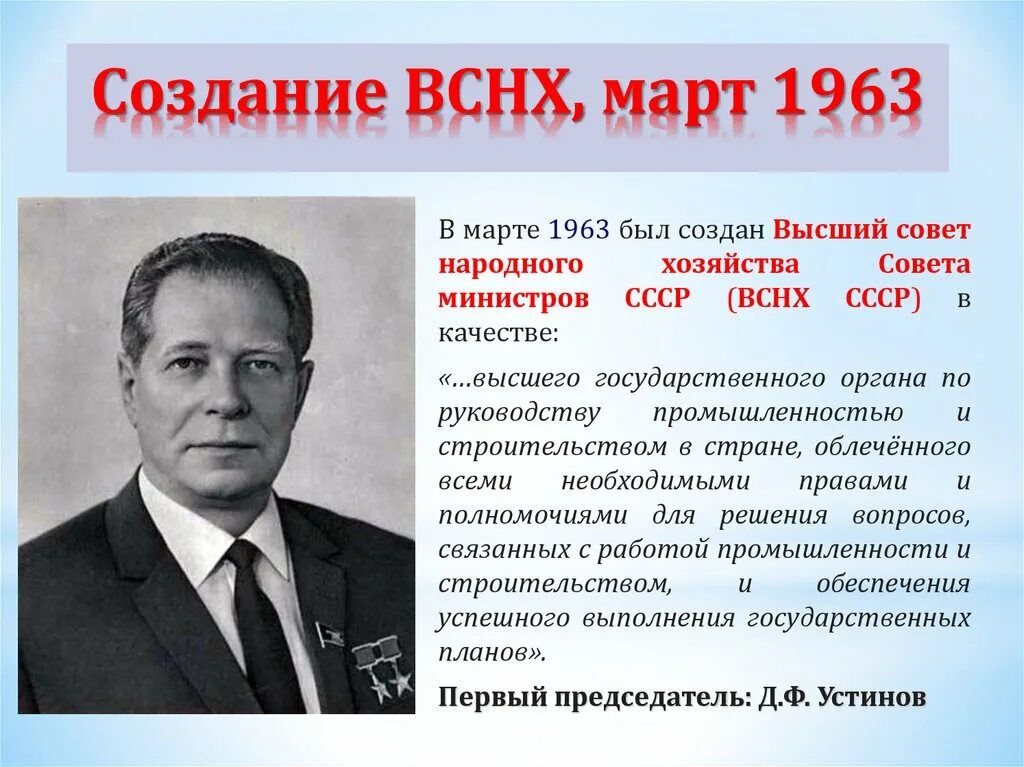 Создание ВСНХ, март 1963

В марте 1963 был создан Высший совет народного хозяйства Совета министров СССР (ВСНХ СССР) в качестве:

«...высшего государственного органа по руководству промышленностью и строительством в стране, облечённого всеми необходимыми правами и полномочиями для решения вопросов, связанных с работой промышленности и строительством, и обеспечения успешного выполнения государственных планов».

Первый председатель: Д.Ф. Устинов